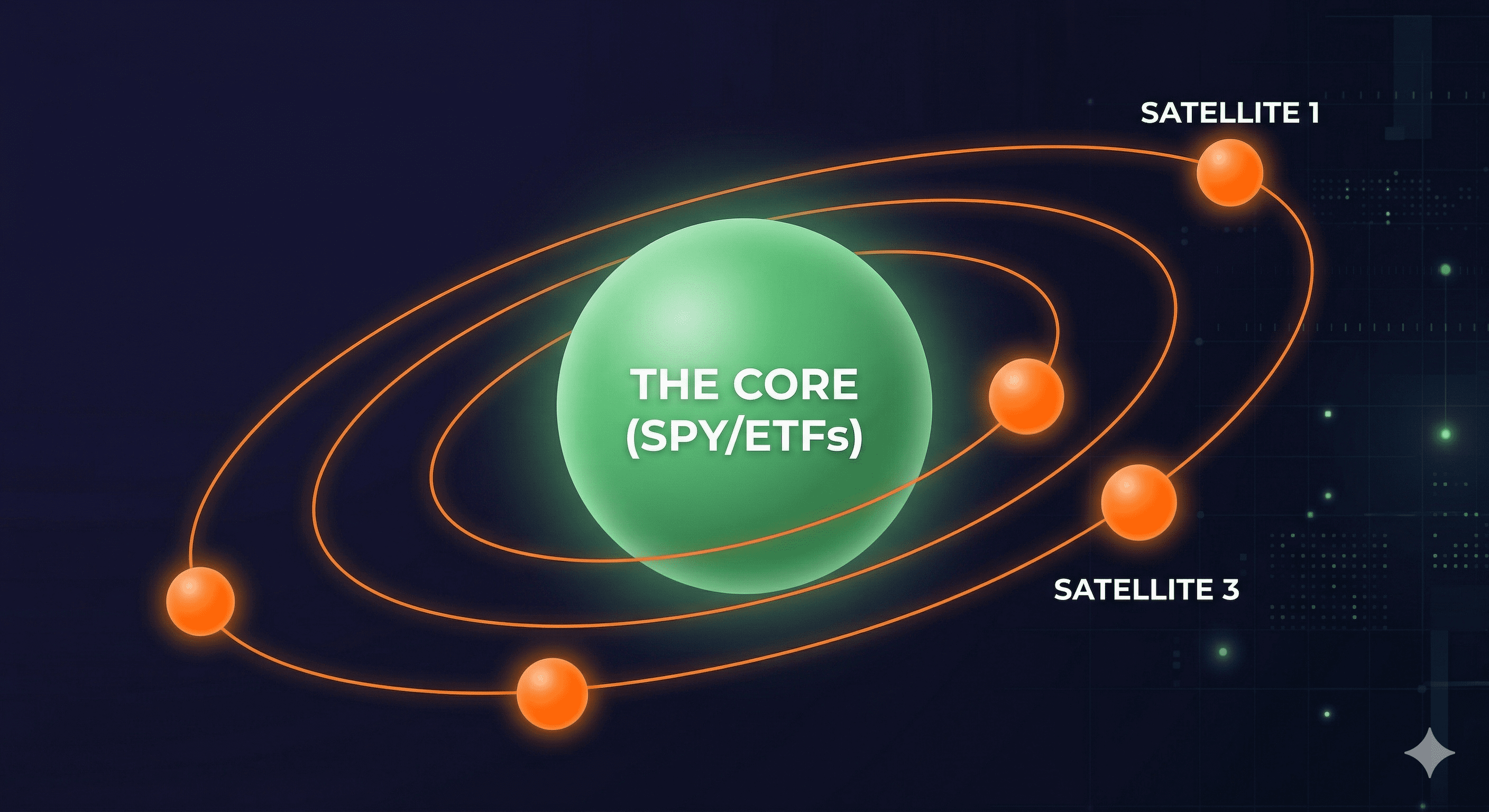 SATELLITE 1

THE CORE (SPY/ETFs)

SATELLITE 3